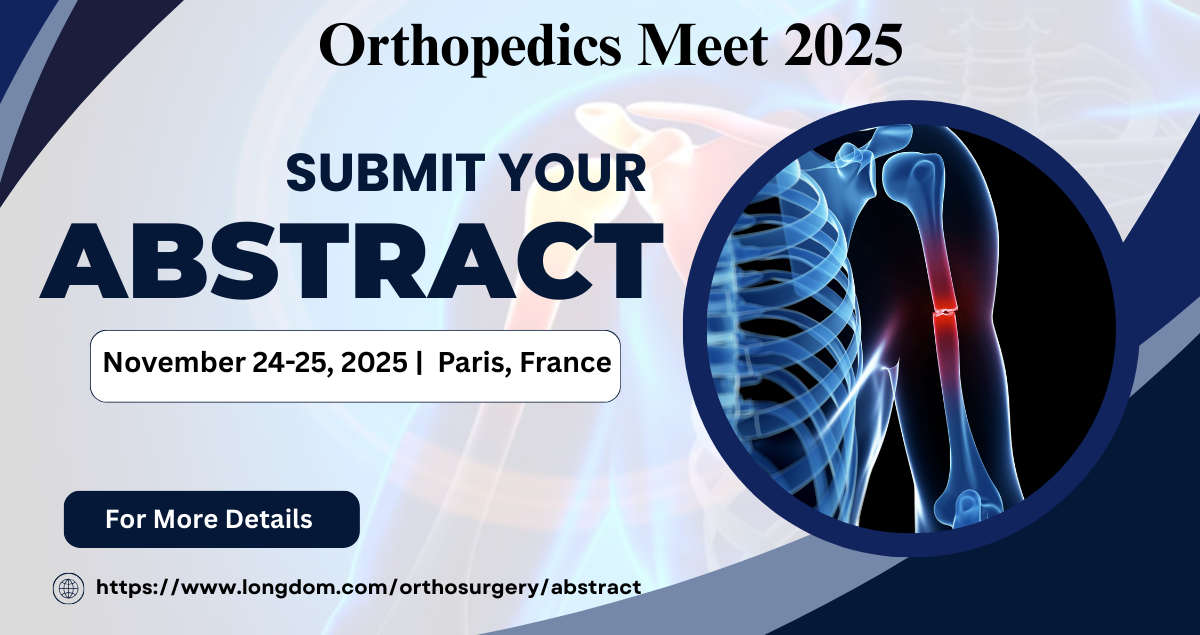 Orthopedics Meet 2025

SUBMIT YOUR
ABSTRACT

November 24-25, 2025 | Paris, France

For More Details

https://www.longdom.com/orthosurgery/abstract